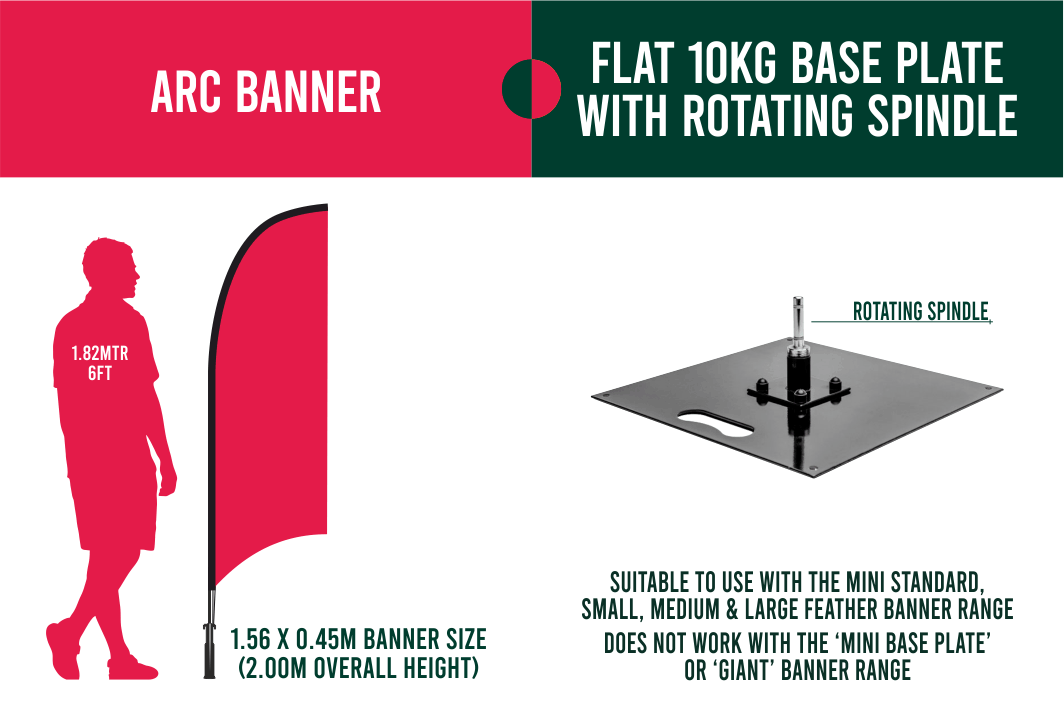 ARC BANNER

FLAT 10KG BASE PLATE WITH ROTATING SPINDLE

1.82MTR
6FT

1.56 X 0.45M BANNER SIZE
(2.00M OVERALL HEIGHT)

ROTATING SPINDLE

SUITABLE TO USE WITH THE MINI STANDARD, SMALL, MEDIUM & LARGE FEATHER BANNER RANGE

DOES NOT WORK WITH THE 'MINI BASE PLATE' OR 'GIANT' BANNER RANGE